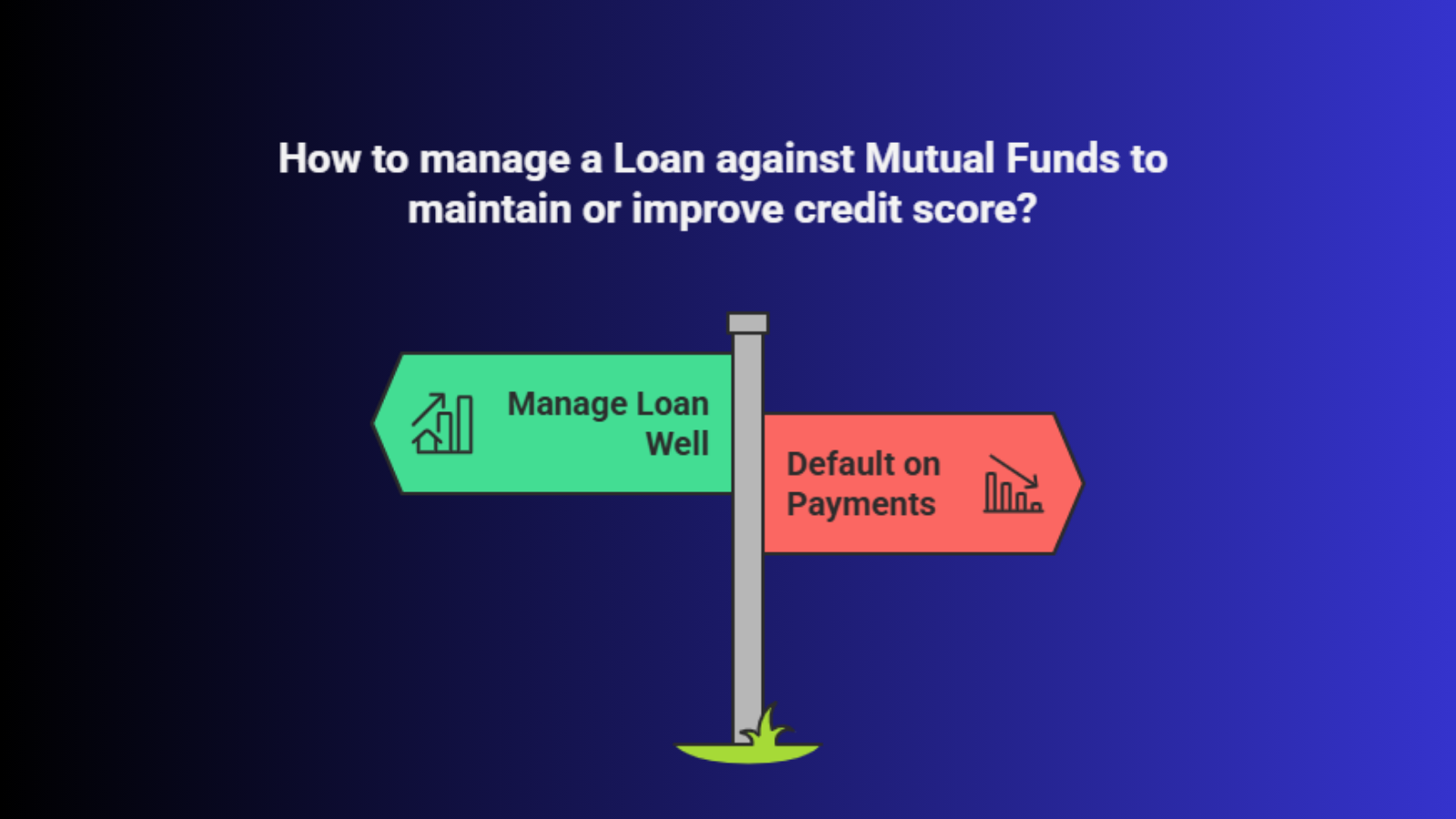 How to manage a Loan against Mutual Funds to maintain or improve credit score?

Manage Loan Well

Default on Payments